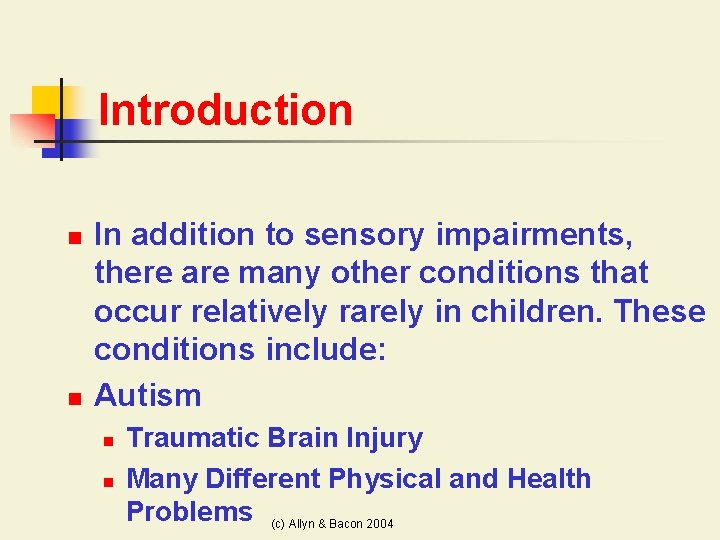 Introduction

In addition to sensory impairments, there are many other conditions that occur relatively rarely in children. These conditions include:

Autism

Traumatic Brain Injury

Many Different Physical and Health Problems

(c) Allyn & Bacon 2004